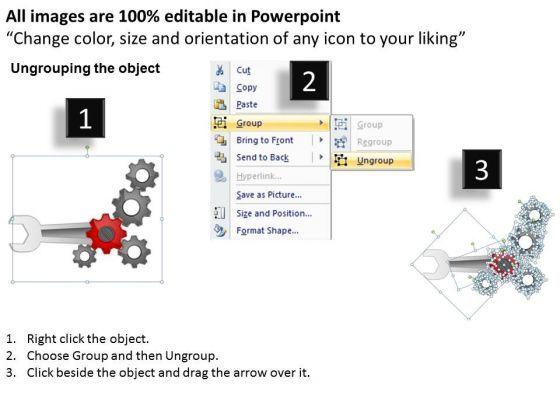 All images are 100% editable in Powerpoint
“Change color, size and orientation of any icon to your liking”

Ungrouping the object

1

2

Cut
Copy
Paste
Group
Bring to Front
Send to Back
Hyperlink...
Save as Picture...
Size and Position...
Format Shape...

Group
Regroup
Ungroup

3

1. Right click the object.
2. Choose Group and then Ungroup.
3. Click beside the object and drag the arrow over it.